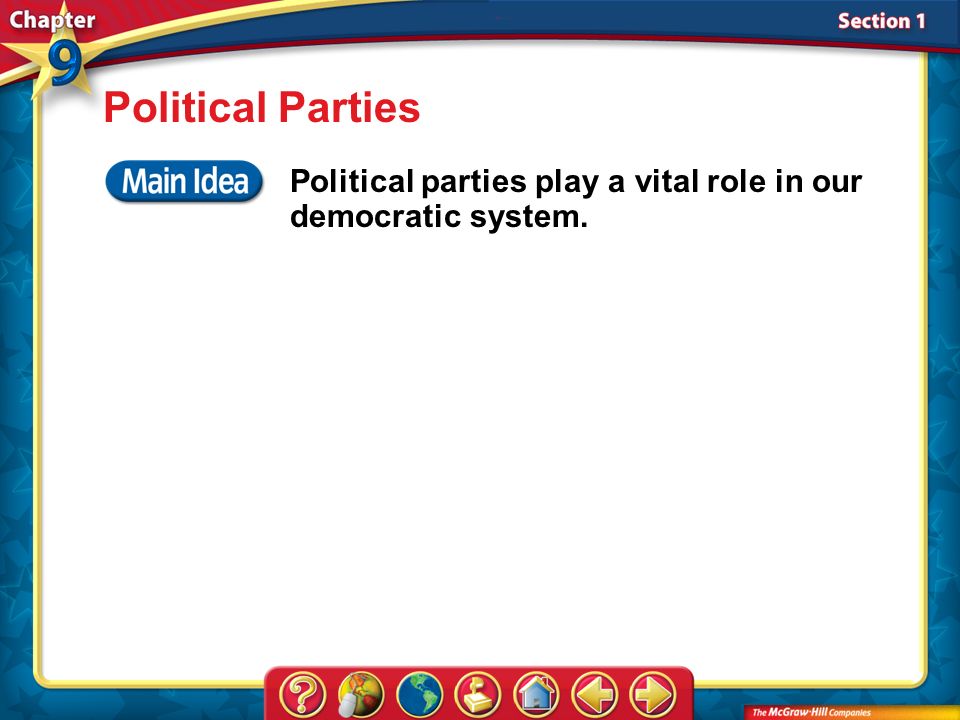 Chapter 9

Section 1

Political Parties

Main Idea

Political parties play a vital role in our democratic system.

?

The McGraw-Hill Companies